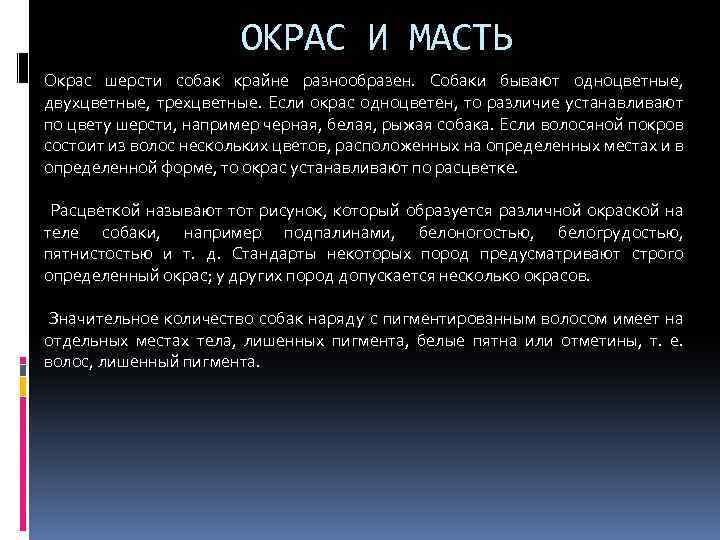 ОКРАС И МАСТЬ

Окрас шерсти собак крайне разнообразен. Собаки бывают одноцветные, двухцветные, трехцветные. Если окрас одноцветен, то различие устанавливают по цвету шерсти, например черная, белая, рыжая собака. Если волосяной покров состоит из волос нескольких цветов, расположенных на определенных местах и в определенной форме, то окрас устанавливают по расцветке.

Расцветкой называют тот рисунок, который образуется различной окраской на теле собаки, например подпалинами, белоногостью, белогрудостью, пятнистостью и т. д. Стандарты некоторых пород предусматривают строго определенный окрас; у других пород допускается несколько окрасов.

Значительное количество собак наряду с пигментированным волосом имеет на отдельных местах тела, лишенных пигмента, белые пятна или отметины, т. е. волос, лишенный пигмента.